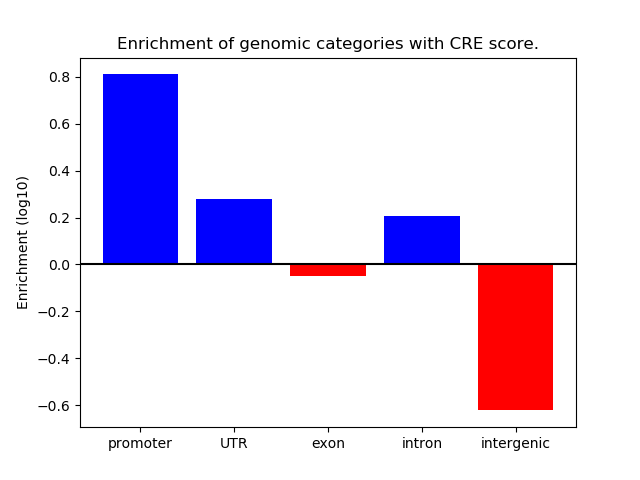 Enrichment of genomic categories with CRE score.

Enrichment (log10)

0.8
0.6
0.4
0.2
0.0
−0.2
−0.4
−0.6

promoter
UTR
exon
intron
intergenic